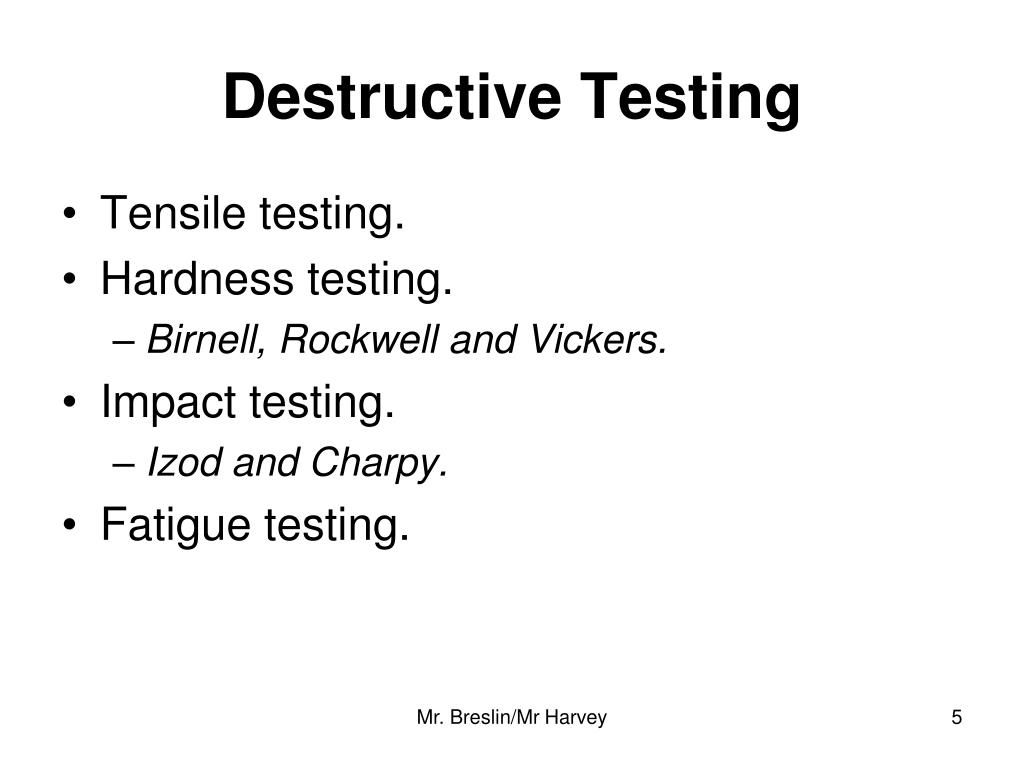 Destructive Testing

• Tensile testing.
• Hardness testing.
– Birnell, Rockwell and Vickers.
• Impact testing.
– Izod and Charpy.
• Fatigue testing.

Mr. Breslin/Mr Harvey

5